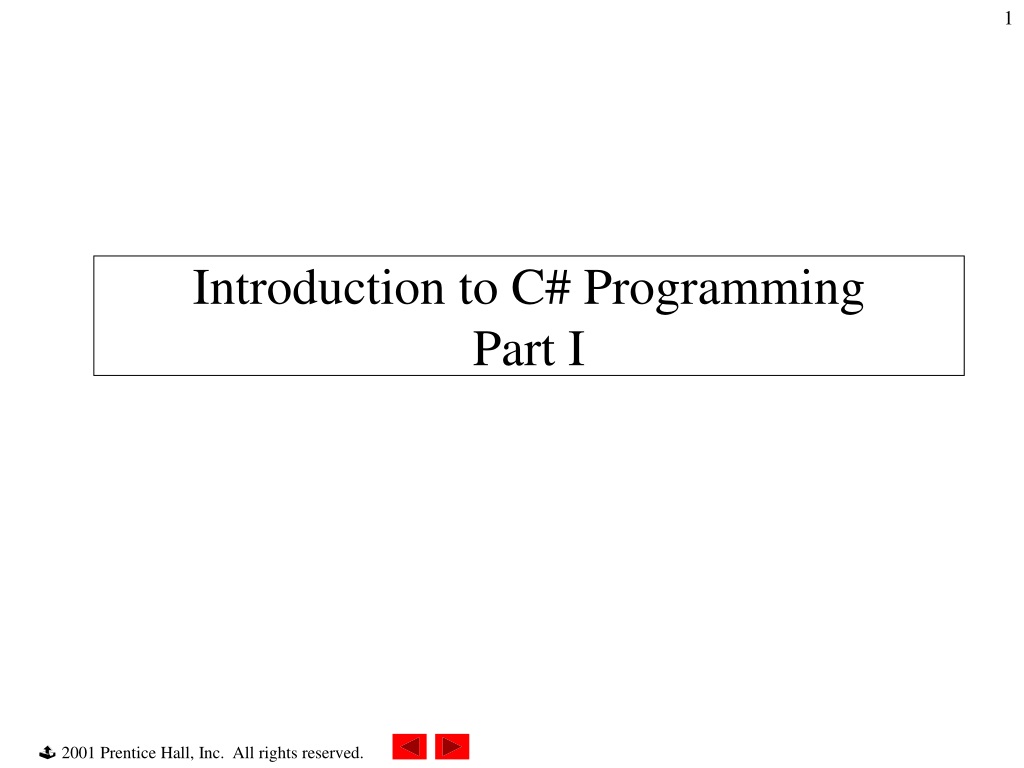 1

Introduction to C# Programming
Part I

 2001 Prentice Hall, Inc. All rights reserved.